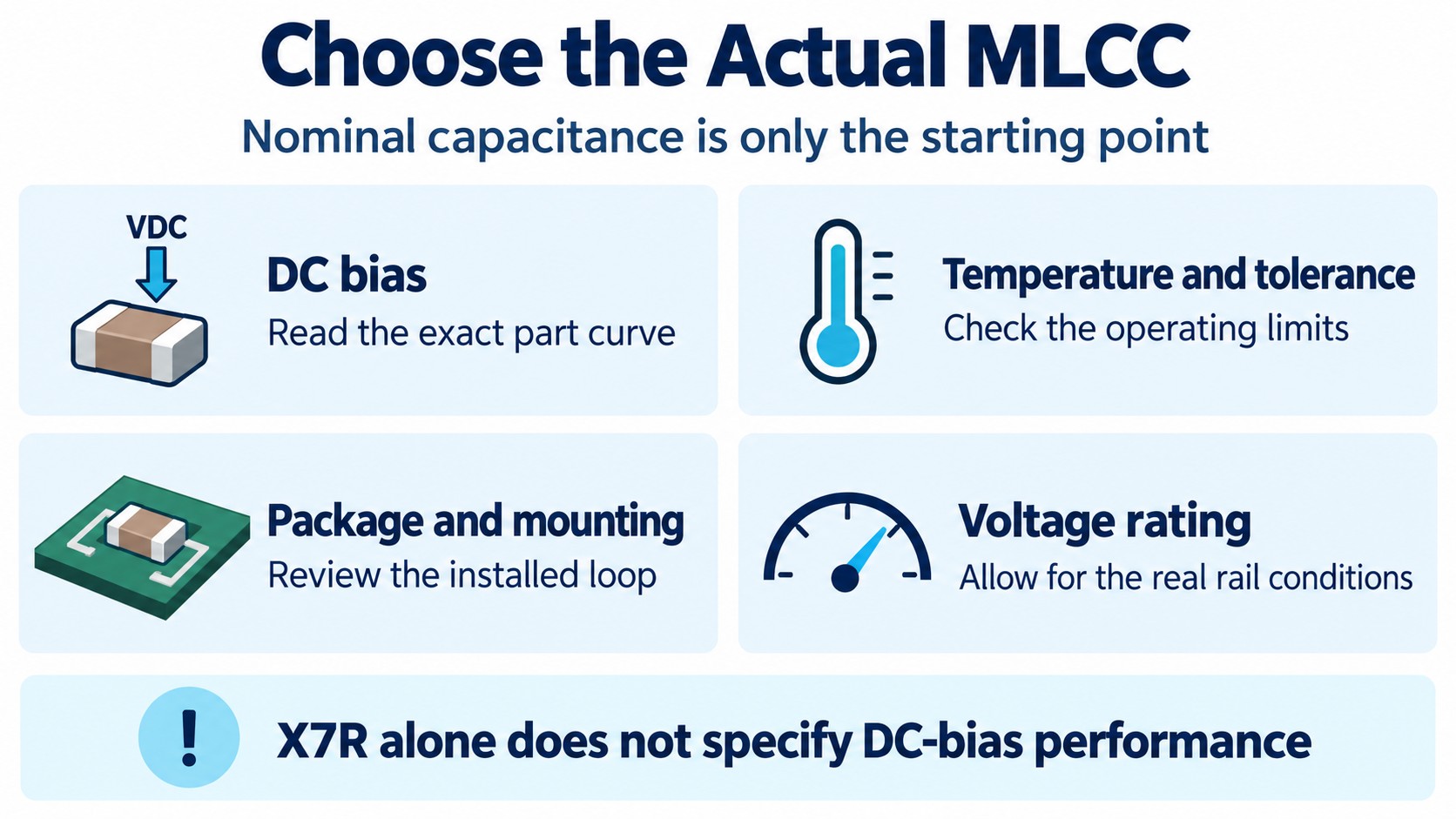 Choose the Actual MLCC

Nominal capacitance is only the starting point

VDC

DC bias

Read the exact part curve

Temperature and tolerance

Check the operating limits

Package and mounting

Review the installed loop

Voltage rating

Allow for the real rail conditions

!

X7R alone does not specify DC-bias performance